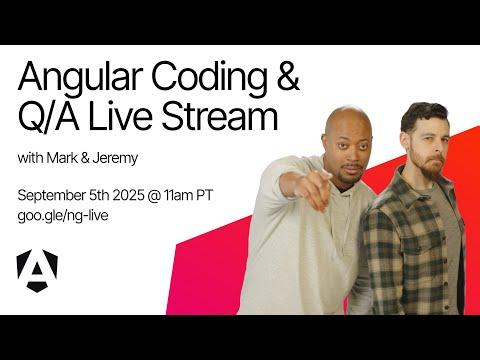 Angular Coding & Q/A Live Stream

with Mark & Jeremy

September 5th 2025 @ 11am PT
goo.gle/ng-live